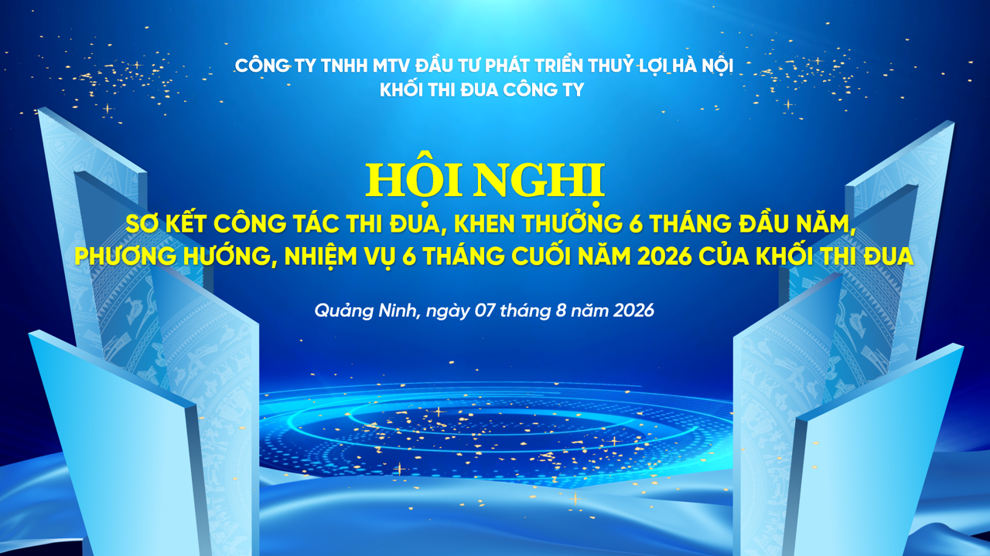 CÔNG TY TNHH MTV ĐẦU TƯ PHÁT TRIỂN THUỶ LỢI HÀ NỘI
KHỐI THI ĐUA CÔNG TY

HỘI NGHỊ
SƠ KẾT CÔNG TÁC THI ĐUA, KHEN THƯỞNG 6 THÁNG ĐẦU NĂM, PHƯƠNG HƯỚNG, NHIỆM VỤ 6 THÁNG CUỐI NĂM 2026 CỦA KHỐI THI ĐUA

Quảng Ninh, ngày 07 tháng 8 năm 2026